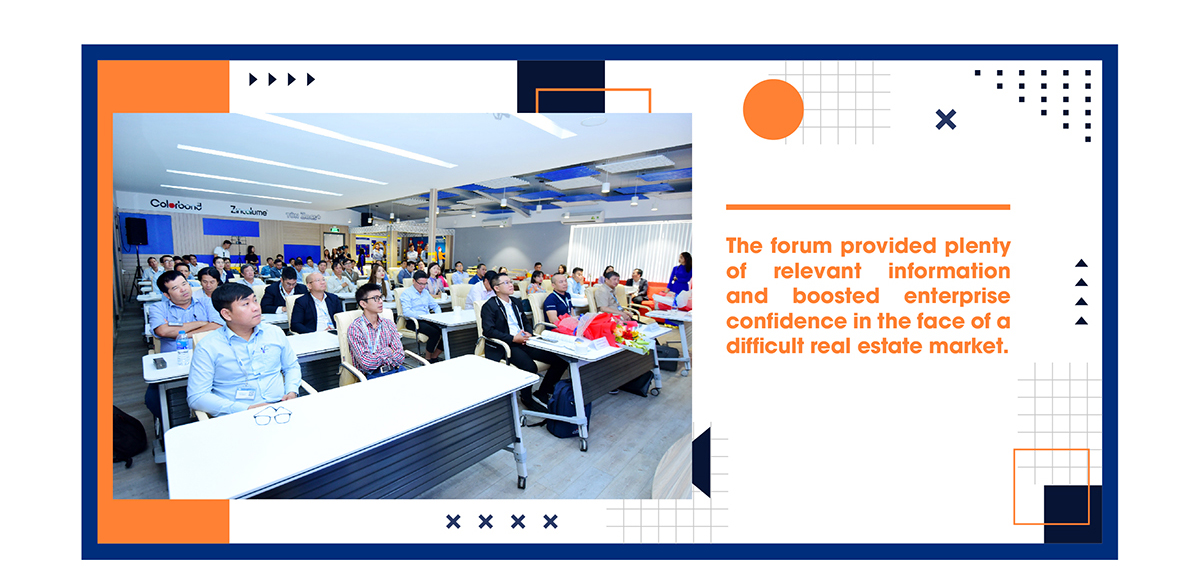 Colorbond Zincalume

The forum provided plenty of relevant information and boosted enterprise confidence in the face of a difficult real estate market.